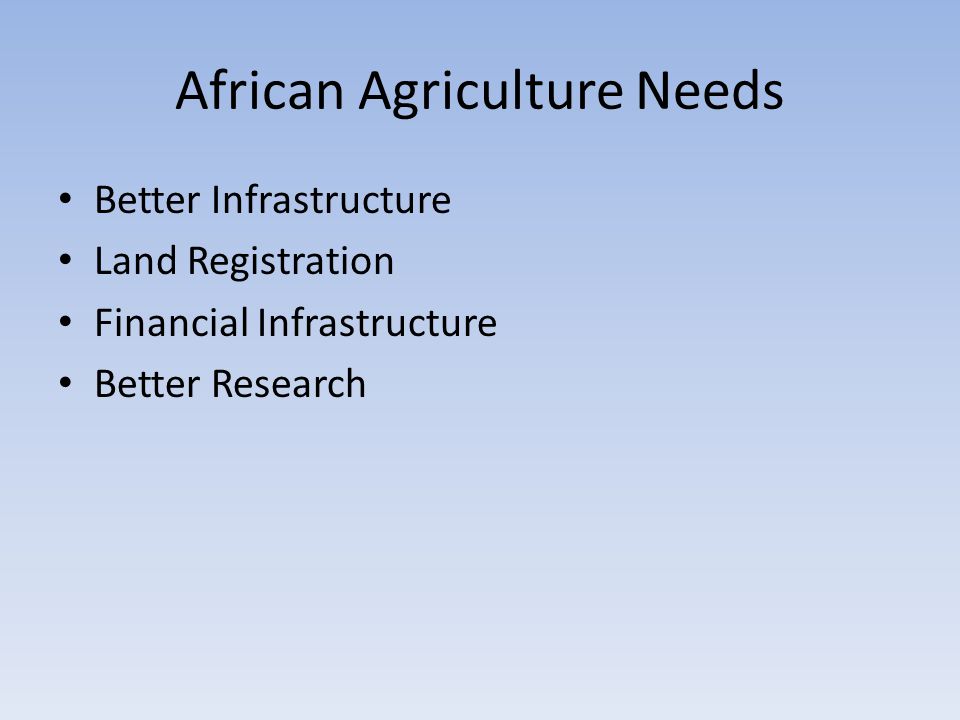 African Agriculture Needs

• Better Infrastructure
• Land Registration
• Financial Infrastructure
• Better Research